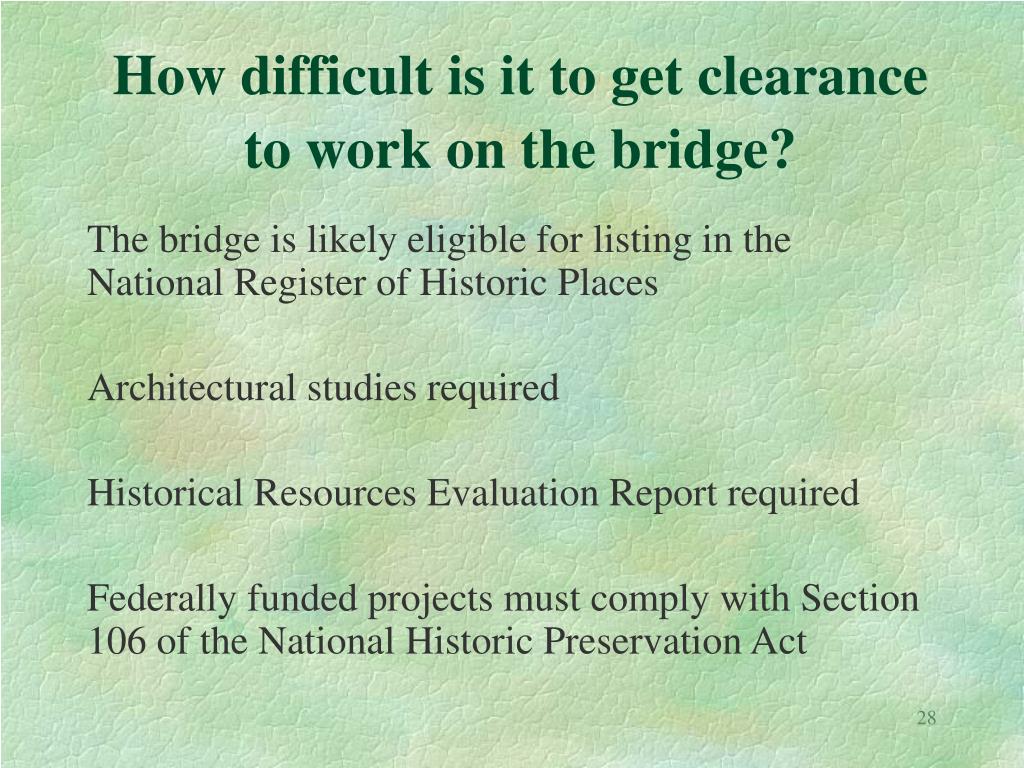 How difficult is it to get clearance to work on the bridge?

The bridge is likely eligible for listing in the National Register of Historic Places

Architectural studies required

Historical Resources Evaluation Report required

Federally funded projects must comply with Section 106 of the National Historic Preservation Act

28